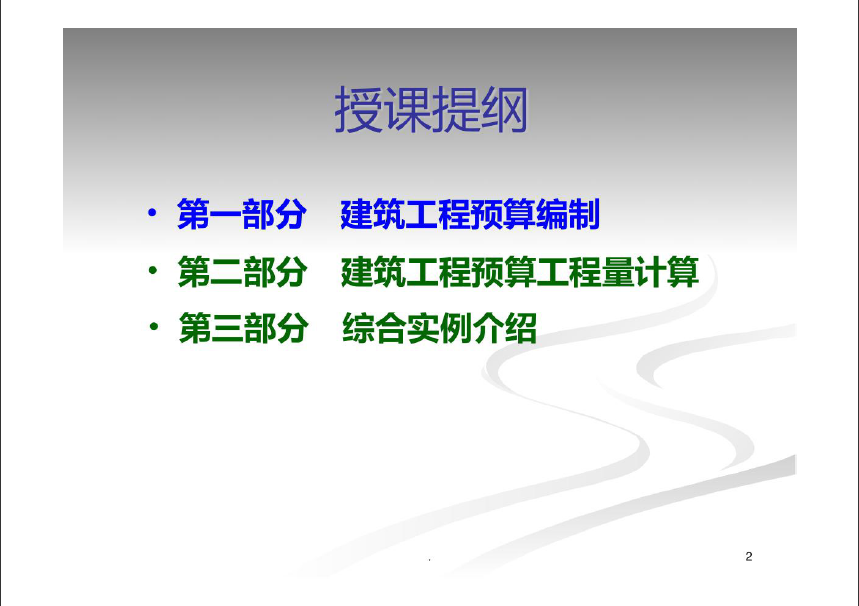 授课提纲

• 第一部分　建筑工程预算编制
• 第二部分　建筑工程预算工程量计算
• 第三部分　综合实例介绍

.

2